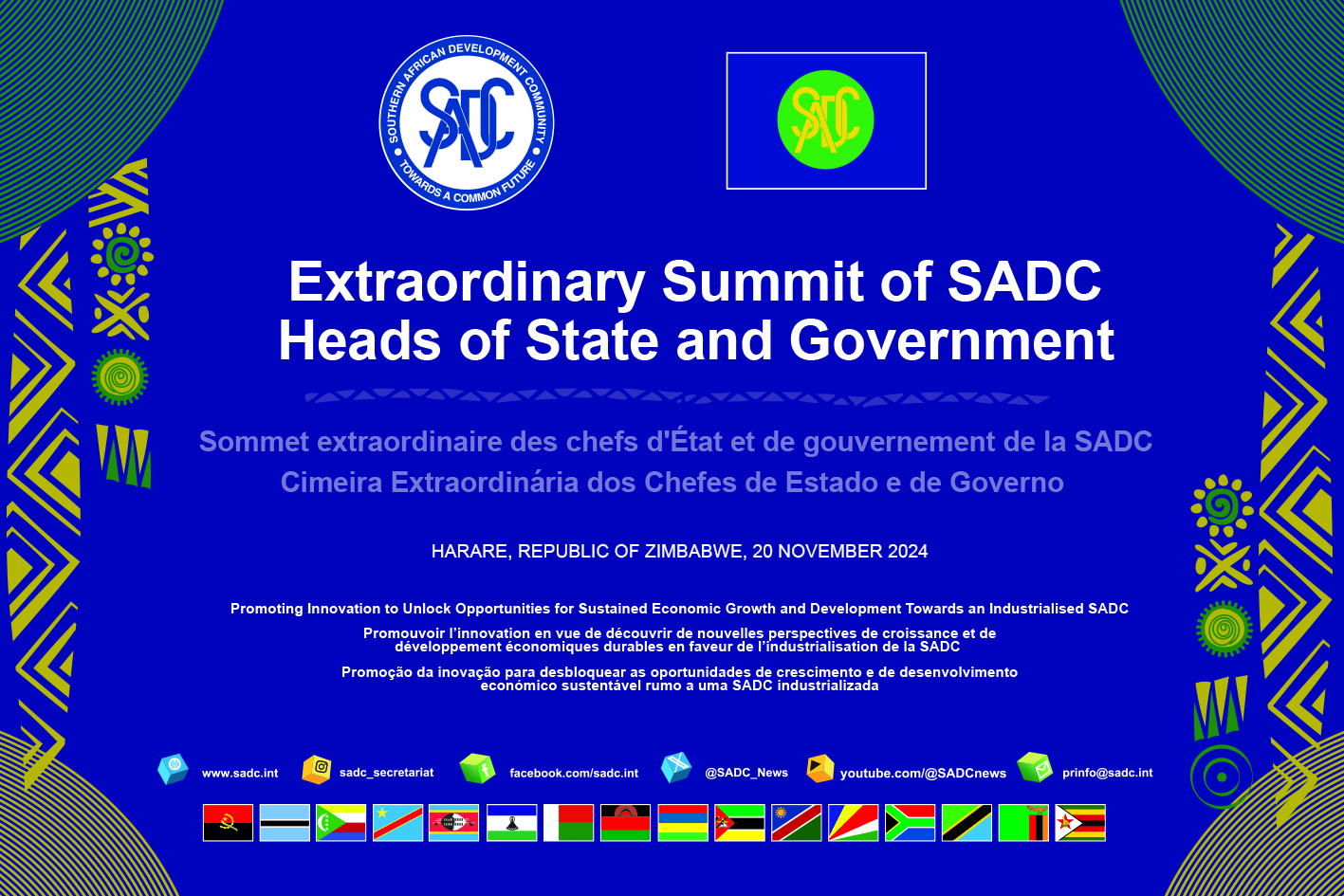 SOUTHERN AFRICAN DEVELOPMENT COMMUNITY
SADC
TOWARDS A COMMON FUTURE

SADC

Extraordinary Summit of SADC Heads of State and Government

Sommet extraordinaire des chefs d'État et de gouvernement de la SADC
Cimeira Extraordinária dos Chefes de Estado e de Governo

HARARE, REPUBLIC OF ZIMBABWE, 20 NOVEMBER 2024

Promoting Innovation to Unlock Opportunities for Sustained Economic Growth and Development Towards an Industrialised SADC

Promouvoir l'innovation en vue de découvrir de nouvelles perspectives de croissance et de développement économiques durables en faveur de l'industrialisation de la SADC

Promoção da inovação para desbloquear as oportunidades de crescimento e de desenvolvimento económico sustentável rumo a uma SADC industrializada

www.sadc.int sadc_secretariat facebook.com/sadc.int @SADC_News youtube.com/@SADCnews prinfo@sadc.int